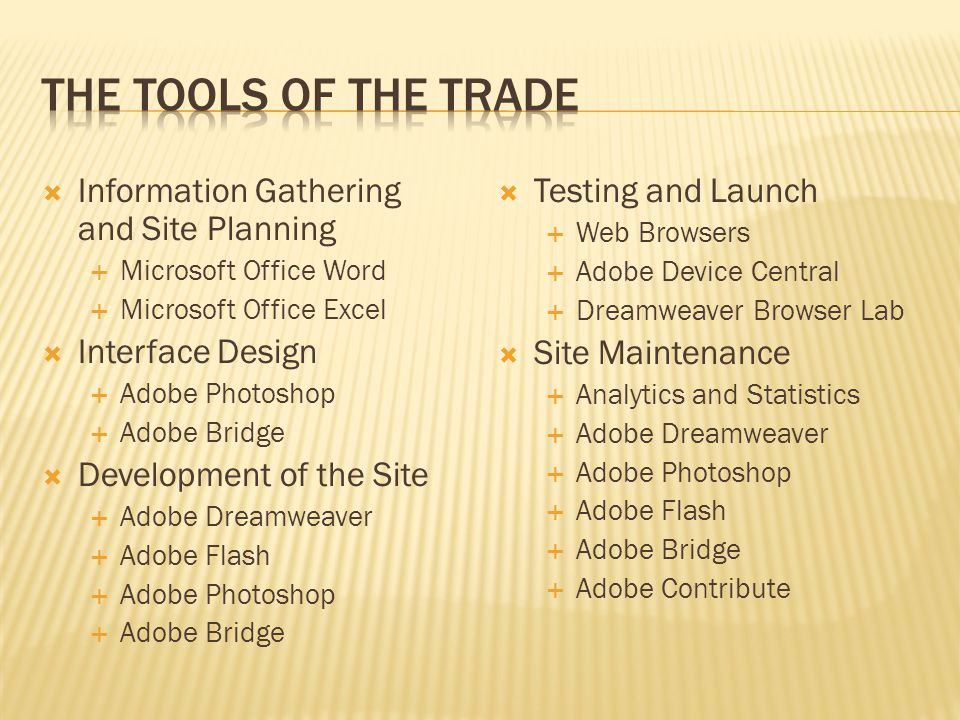 THE TOOLS OF THE TRADE

Information Gathering and Site Planning
Microsoft Office Word
Microsoft Office Excel
Interface Design
Adobe Photoshop
Adobe Bridge
Development of the Site
Adobe Dreamweaver
Adobe Flash
Adobe Photoshop
Adobe Bridge

Testing and Launch
Web Browsers
Adobe Device Central
Dreamweaver Browser Lab
Site Maintenance
Analytics and Statistics
Adobe Dreamweaver
Adobe Photoshop
Adobe Flash
Adobe Bridge
Adobe Contribute